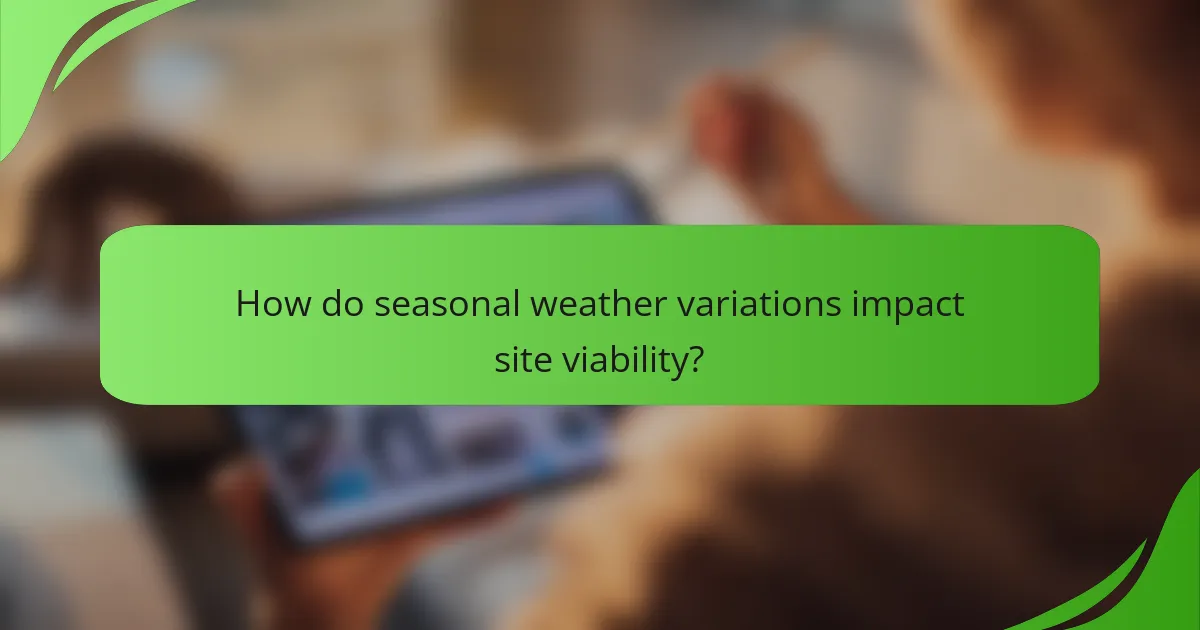 How do seasonal weather variations impact site viability?